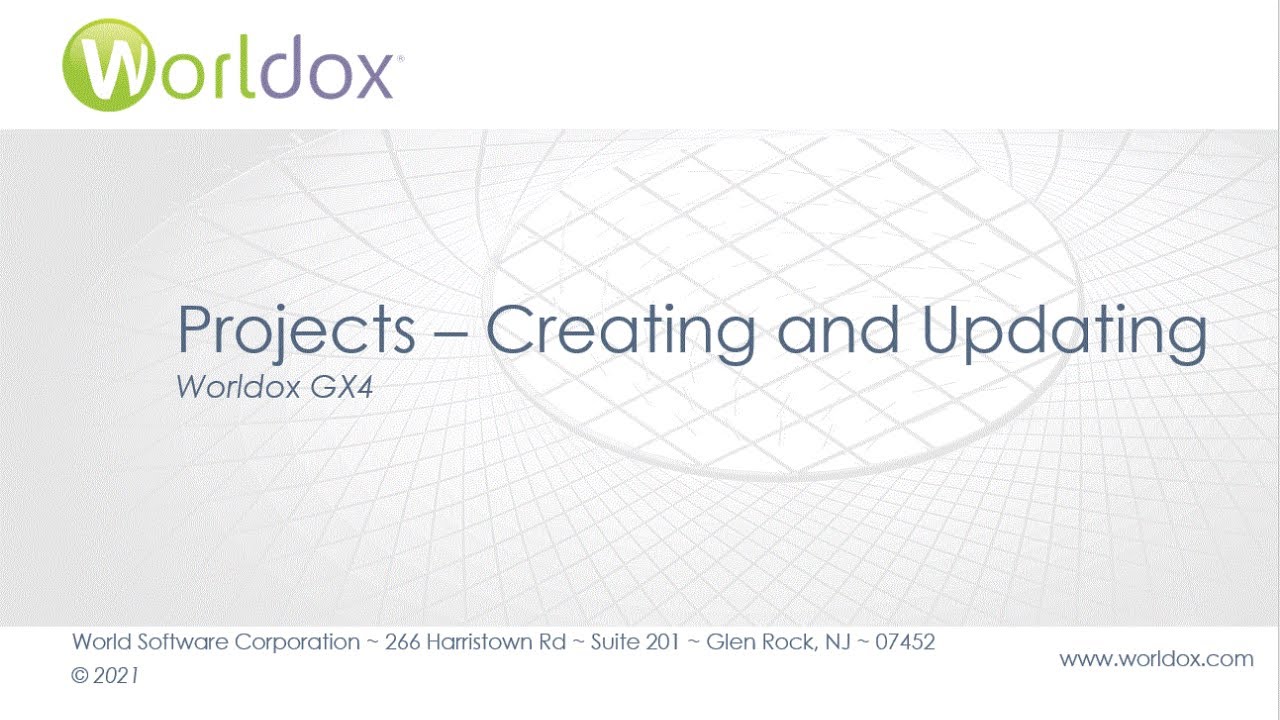 Worldox®

Projects – Creating and Updating
Worldox GX4

World Software Corporation ~ 266 Harristown Rd ~ Suite 201 ~ Glen Rock, NJ ~ 07452
© 2021

www.worldox.com